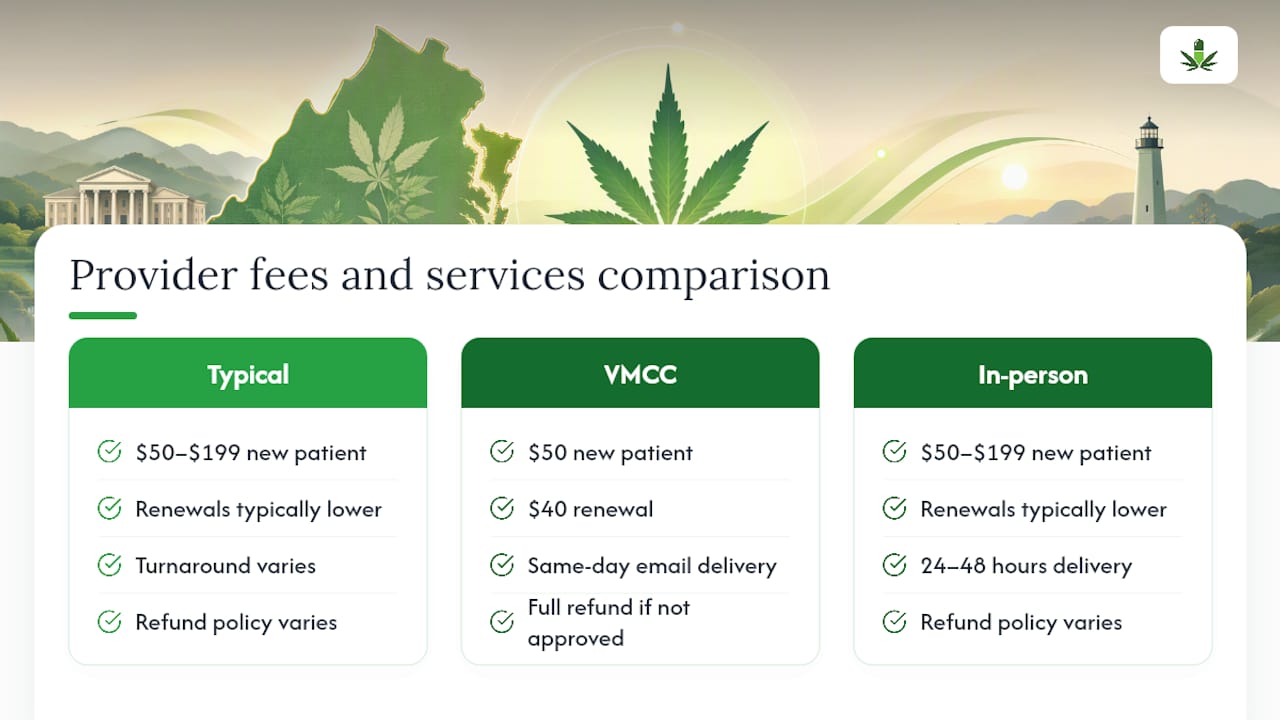 Provider fees and services comparison

Typical

$50–$199 new patient

Renewals typically lower

Turnaround varies

Refund policy varies

VMCC

$50 new patient

$40 renewal

Same-day email delivery

Full refund if not approved

In-person

$50–$199 new patient

Renewals typically lower

24–48 hours delivery

Refund policy varies